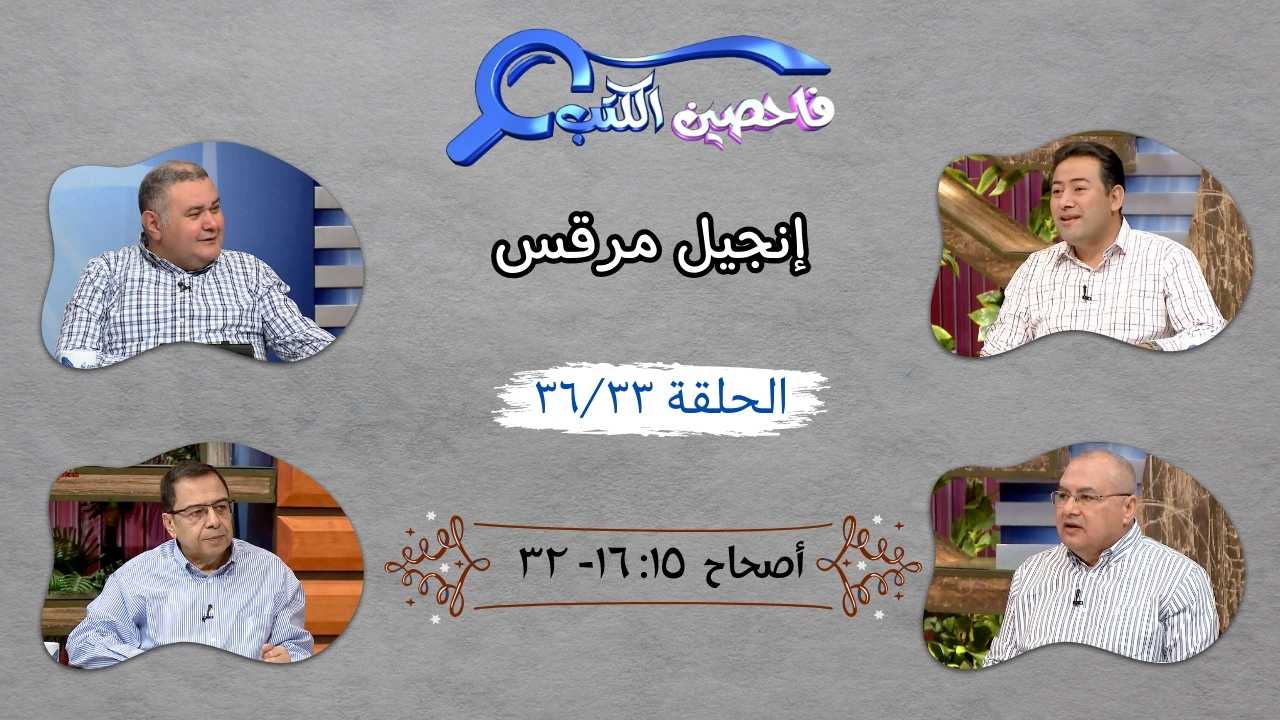 فاحصين الكتب

إنجيل مرقس

الحلقة ٣٦/٣٣

أصحاح ١٥: ١٦- ٣٢